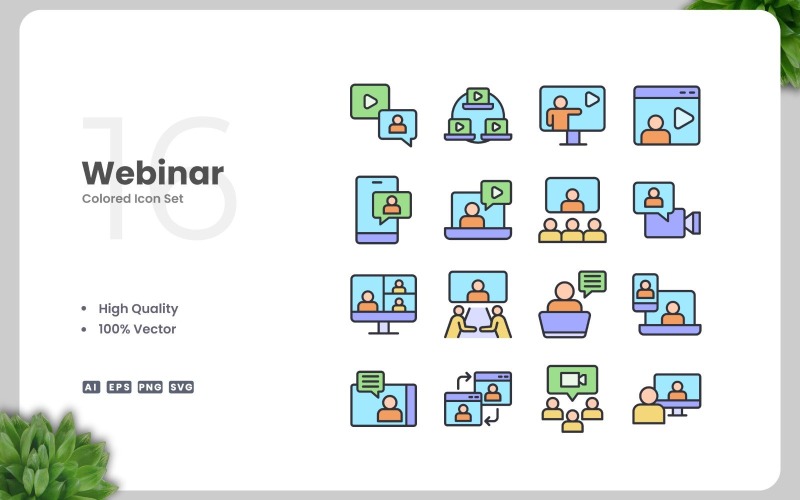 16
Webinar
Colored Icon Set

• High Quality
• 100% Vector

AI EPS PNG SVG